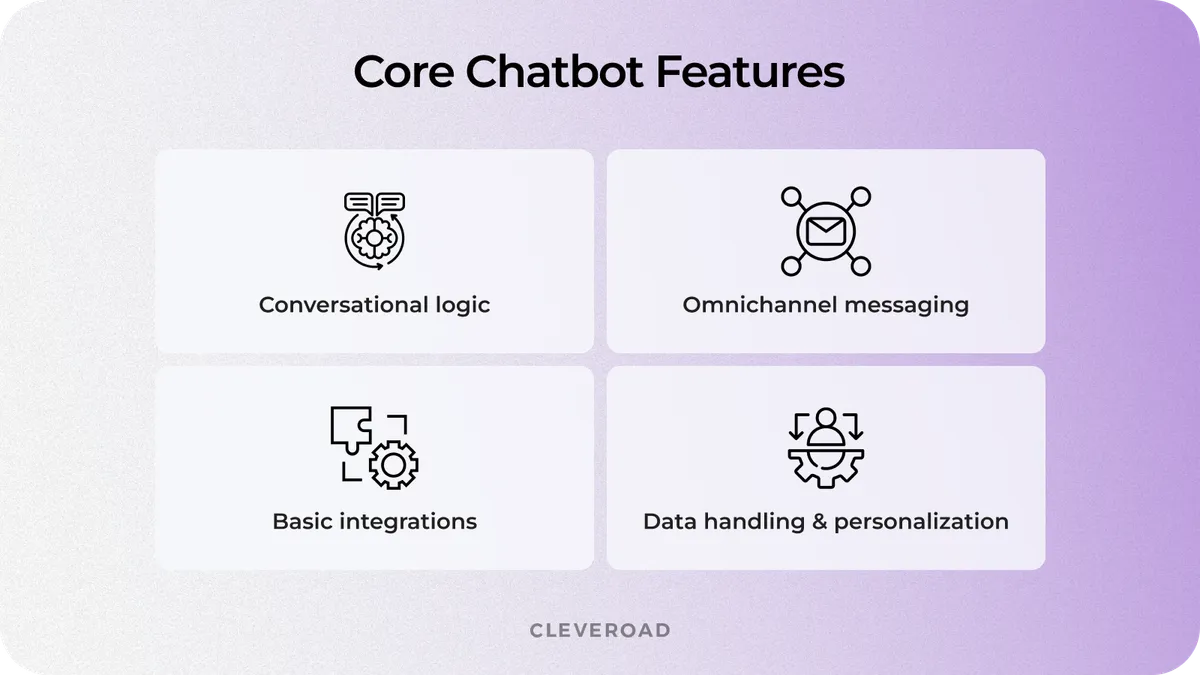 Core Chatbot Features

Conversational logic

Omnichannel messaging

Basic integrations

Data handling & personalization

CLEVEROAD